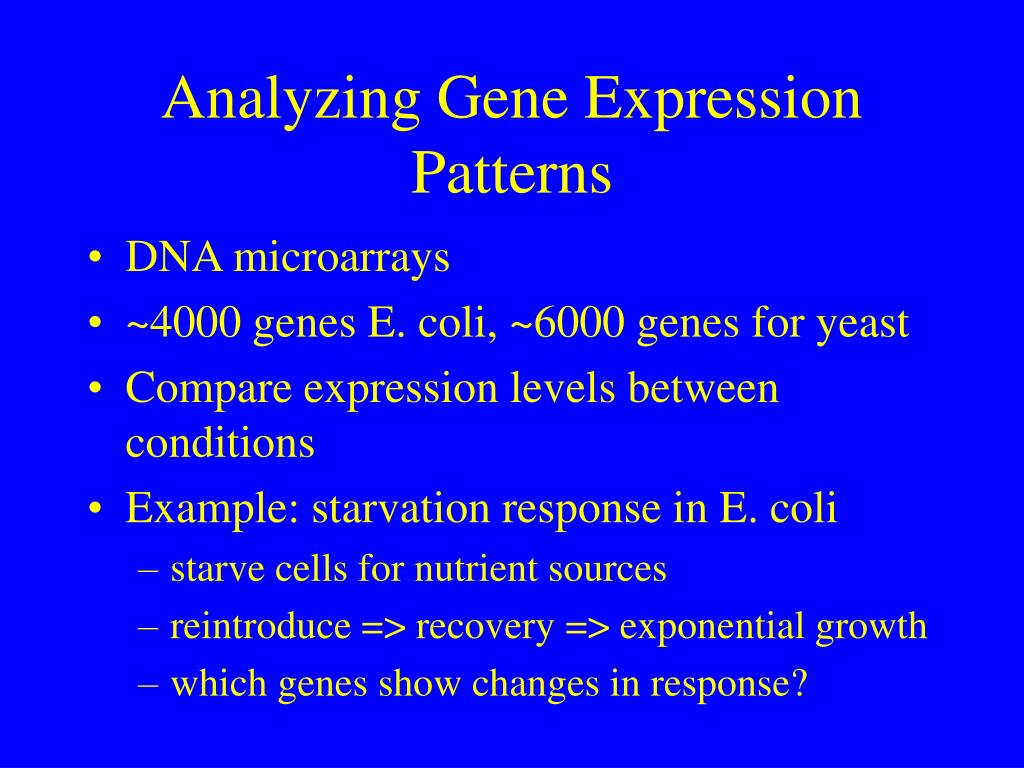 Analyzing Gene Expression Patterns

• DNA microarrays
• ~4000 genes E. coli, ~6000 genes for yeast
• Compare expression levels between conditions
• Example: starvation response in E. coli
– starve cells for nutrient sources
– reintroduce => recovery => exponential growth
– which genes show changes in response?